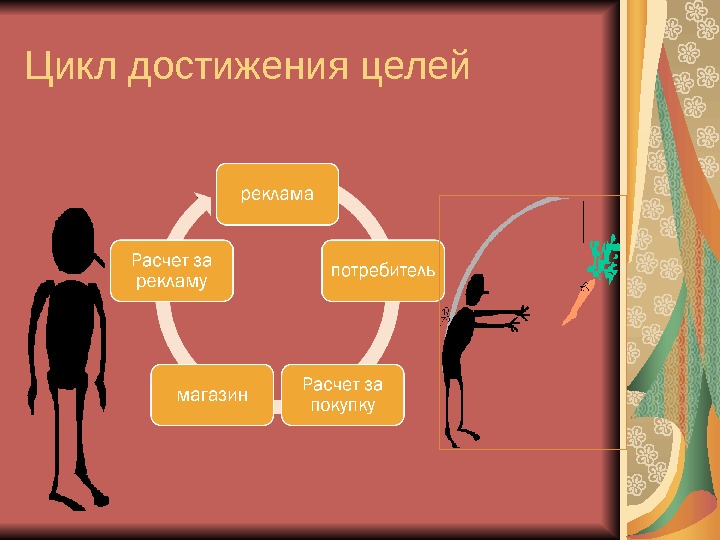 Цикл достижения целей

реклама

потребитель

Расчет за покупку

магазин

Расчет за рекламу